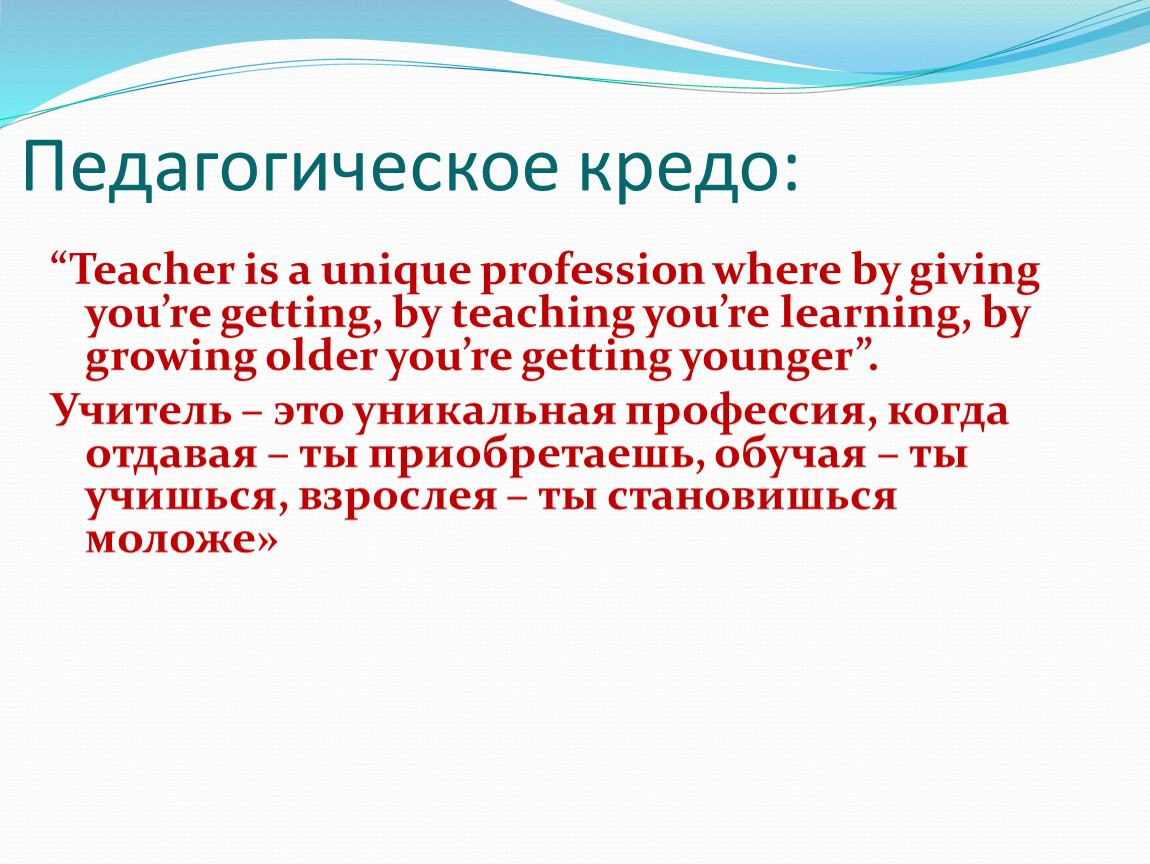 Педагогическое кредо:

“Teacher is a unique profession where by giving you’re getting, by teaching you’re learning, by growing older you’re getting younger”.

Учитель – это уникальная профессия, когда отдавая – ты приобретаешь, обучая – ты учишься, взрослея – ты становишься моложе»